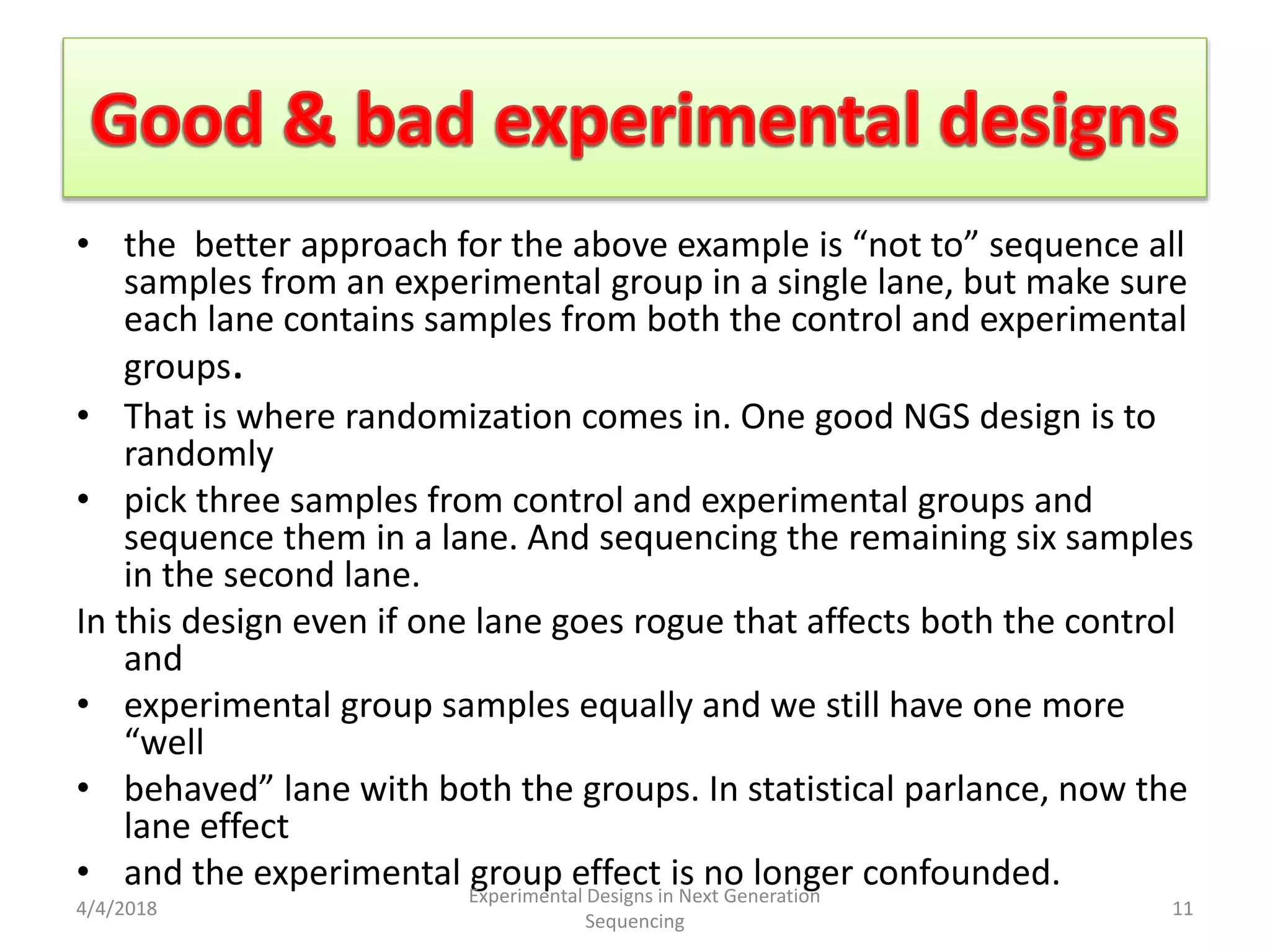 Good & bad experimental designs

• the better approach for the above example is “not to” sequence all samples from an experimental group in a single lane, but make sure each lane contains samples from both the control and experimental groups.
• That is where randomization comes in. One good NGS design is to randomly
• pick three samples from control and experimental groups and sequence them in a lane. And sequencing the remaining six samples in the second lane.

In this design even if one lane goes rogue that affects both the control and
• experimental group samples equally and we still have one more “well
• behaved” lane with both the groups. In statistical parlance, now the lane effect
• and the experimental group effect is no longer confounded.

4/4/2018
Experimental Designs in Next Generation Sequencing
11